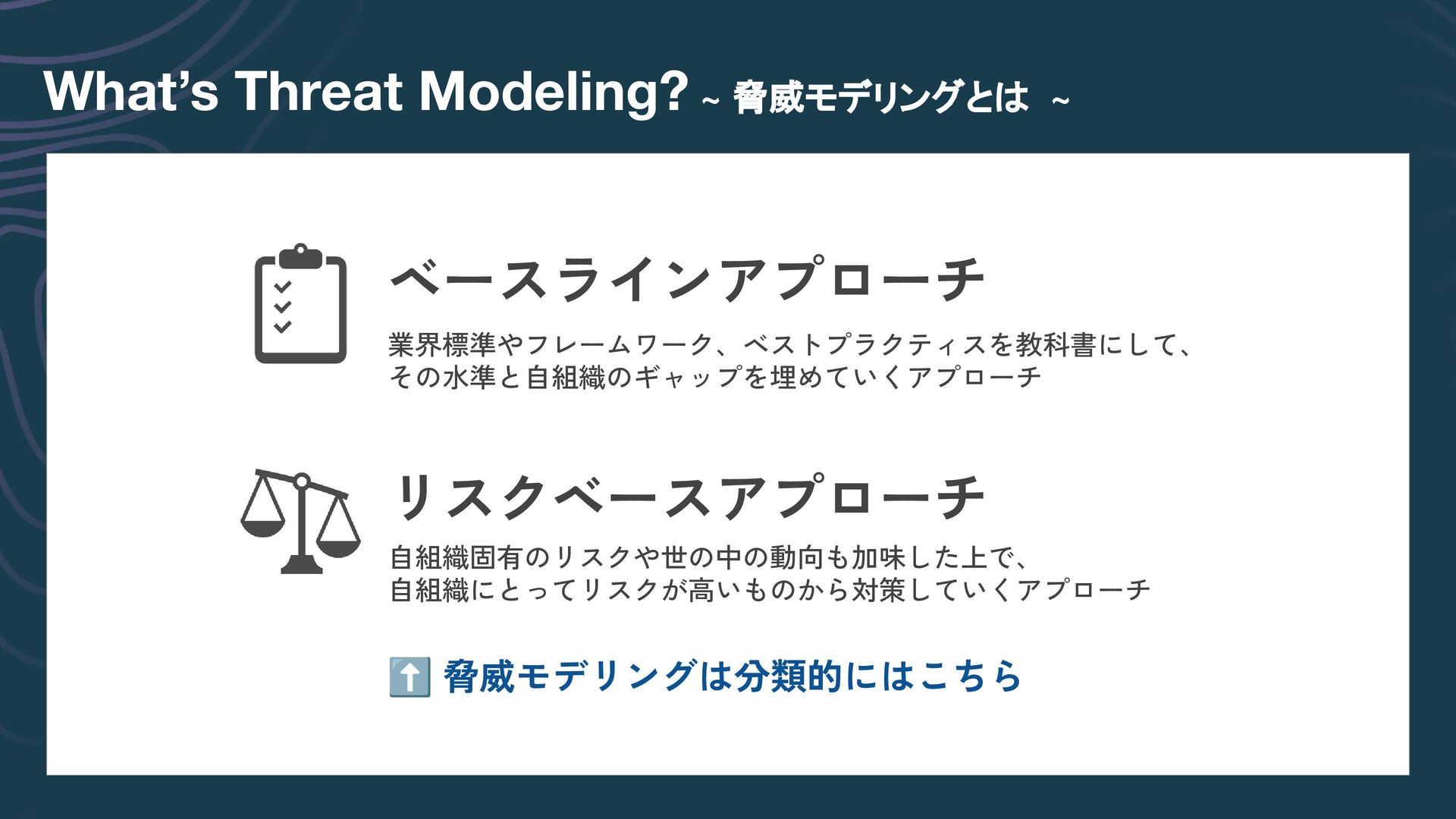 What's Threat Modeling? ~ 脅威モデリングとは ~

ベースラインアプローチ

業界標準やフレームワーク、ベストプラクティスを教科書にして、その水準と自組織のギャップを埋めていくアプローチ

リスクベースアプローチ

自組織固有のリスクや世の中の動向も加味した上で、自組織にとってリスクが高いものから対策していくアプローチ

⬆️ 脅威モデリングは分類的にはこちら